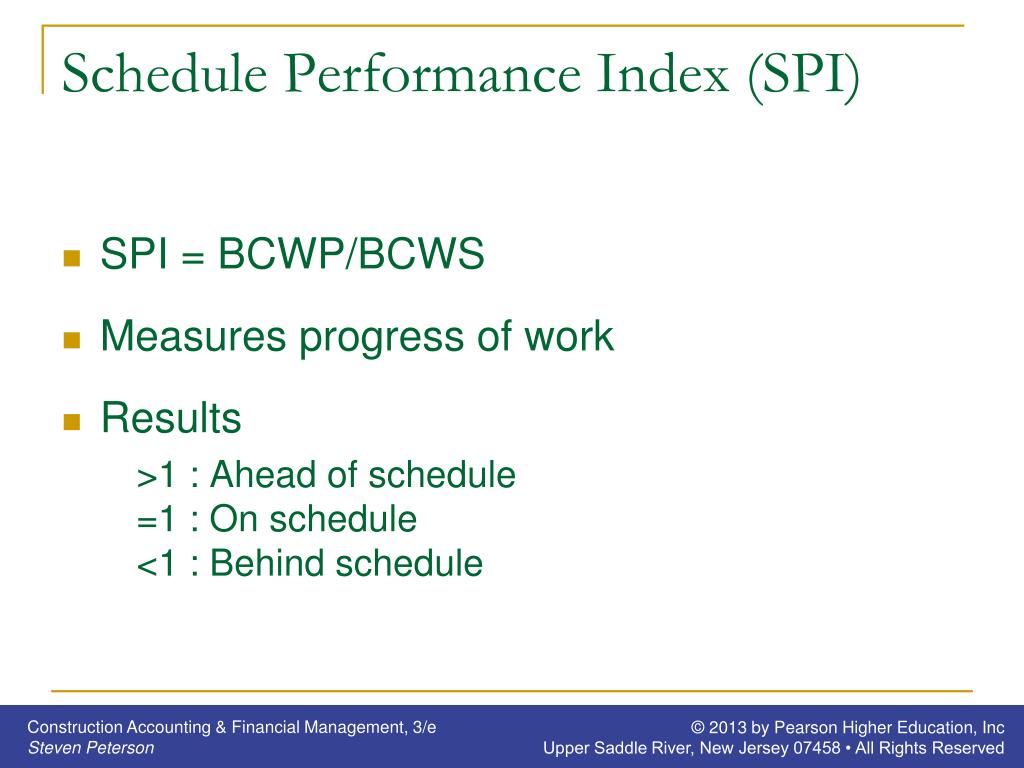 Schedule Performance Index (SPI)

SPI = BCWP/BCWS

Measures progress of work

Results
>1 : Ahead of schedule
=1 : On schedule
<1 : Behind schedule

Construction Accounting & Financial Management, 3/e
Steven Peterson

© 2013 by Pearson Higher Education, Inc
Upper Saddle River, New Jersey 07458 • All Rights Reserved